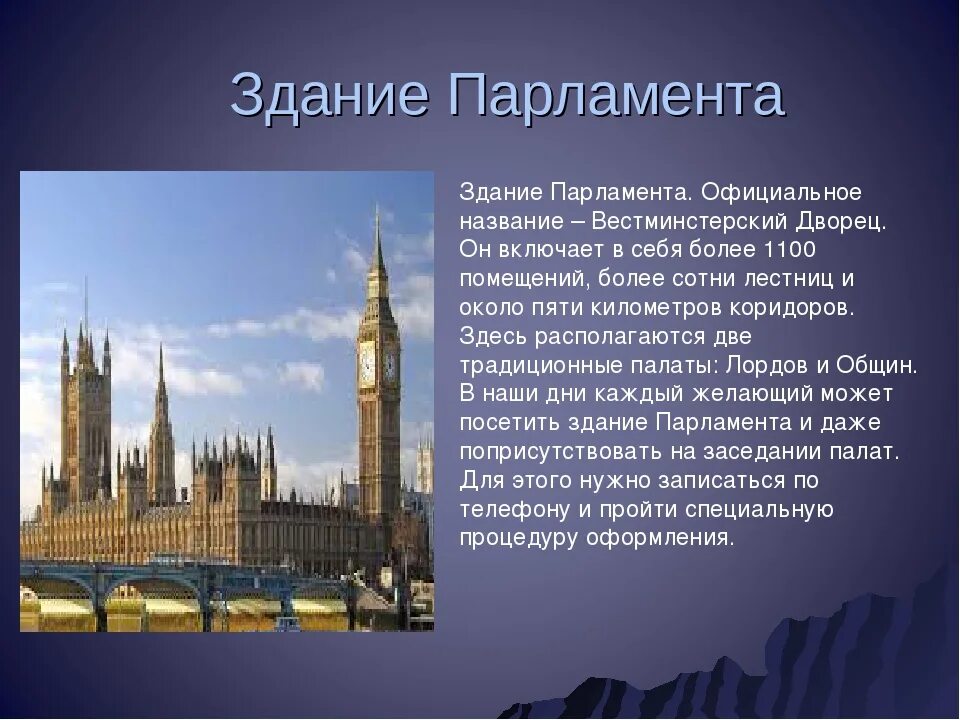 Здание Парламента

Здание Парламента. Официальное название – Вестминстерский Дворец. Он включает в себя более 1100 помещений, более сотни лестниц и около пяти километров коридоров. Здесь располагаются две традиционные палаты: Лордов и Общин. В наши дни каждый желающий может посетить здание Парламента и даже поприсутствовать на заседании палат. Для этого нужно записаться по телефону и пройти специальную процедуру оформления.